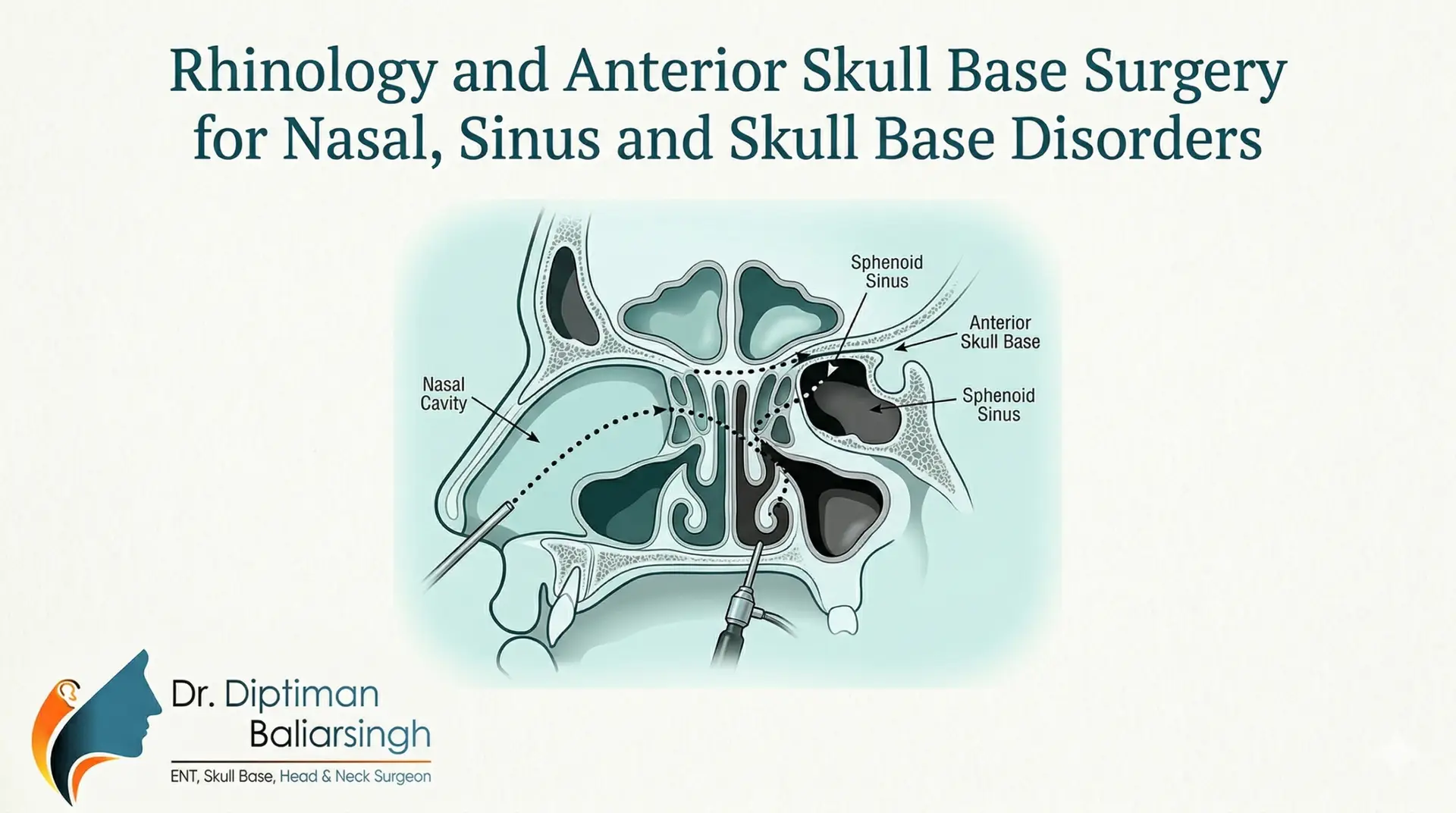 Rhinology and Anterior Skull Base Surgery for Nasal, Sinus and Skull Base Disorders

Sphenoid Sinus

Anterior Skull Base

Nasal Cavity

Sphenoid Sinus

Dr. Diptiman Baliarsingh

ENT, Skull Base, Head & Neck Surgeon